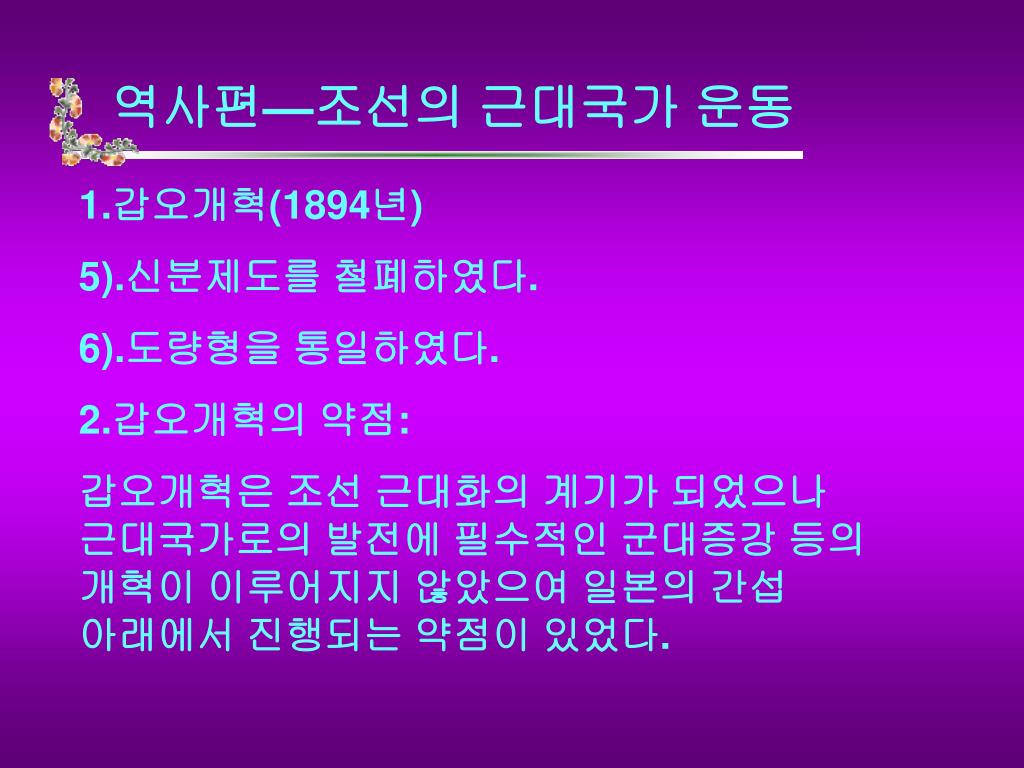 역사편—조선의 근대국가 운동

1.갑오개혁(1894년)

5).신분제도를 철폐하였다.

6).도량형을 통일하였다.

2.갑오개혁의 약점:

갑오개혁은 조선 근대화의 계기가 되었으나 근대국가로의 발전에 필수적인 군대증강 등의 개혁이 이루어지지 않았으여 일본의 간섭 아래에서 진행되는 약점이 있었다.